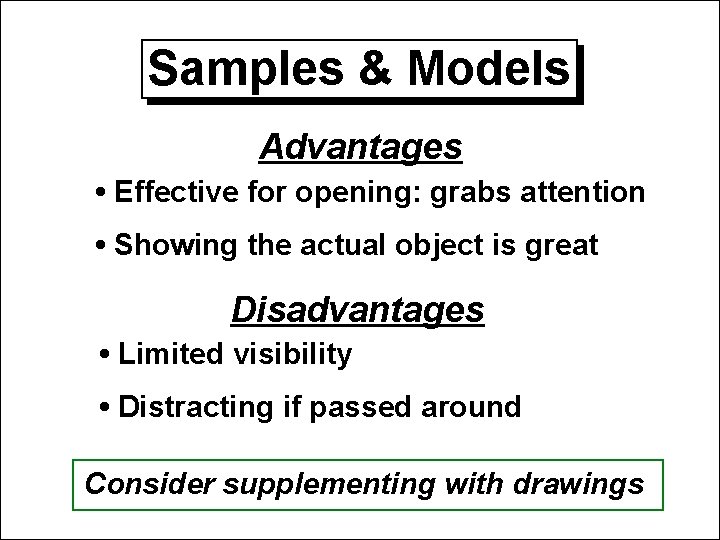 Samples & Models

Advantages

• Effective for opening: grabs attention

• Showing the actual object is great

Disadvantages

• Limited visibility

• Distracting if passed around

Consider supplementing with drawings